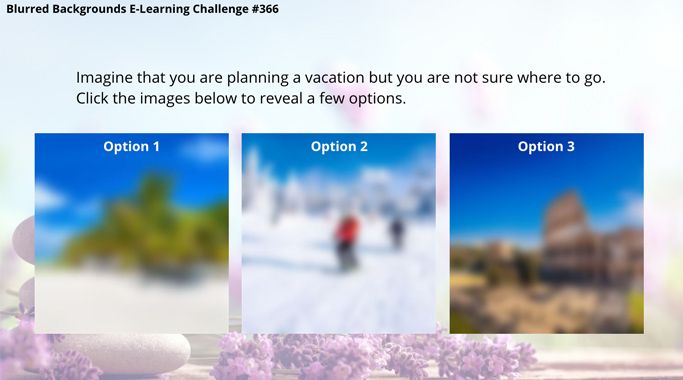 Blurred Backgrounds E-Learning Challenge #366

Imagine that you are planning a vacation but you are not sure where to go. Click the images below to reveal a few options.

Option 1

Option 2

Option 3